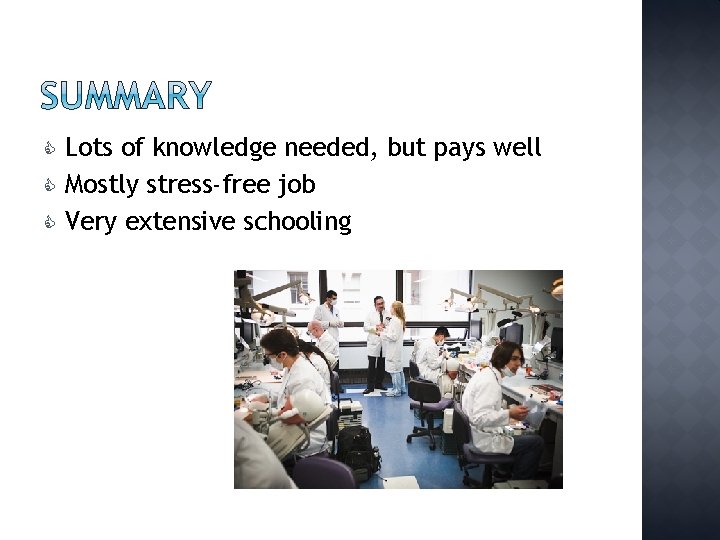 SUMMARY

Lots of knowledge needed, but pays well
Mostly stress-free job
Very extensive schooling